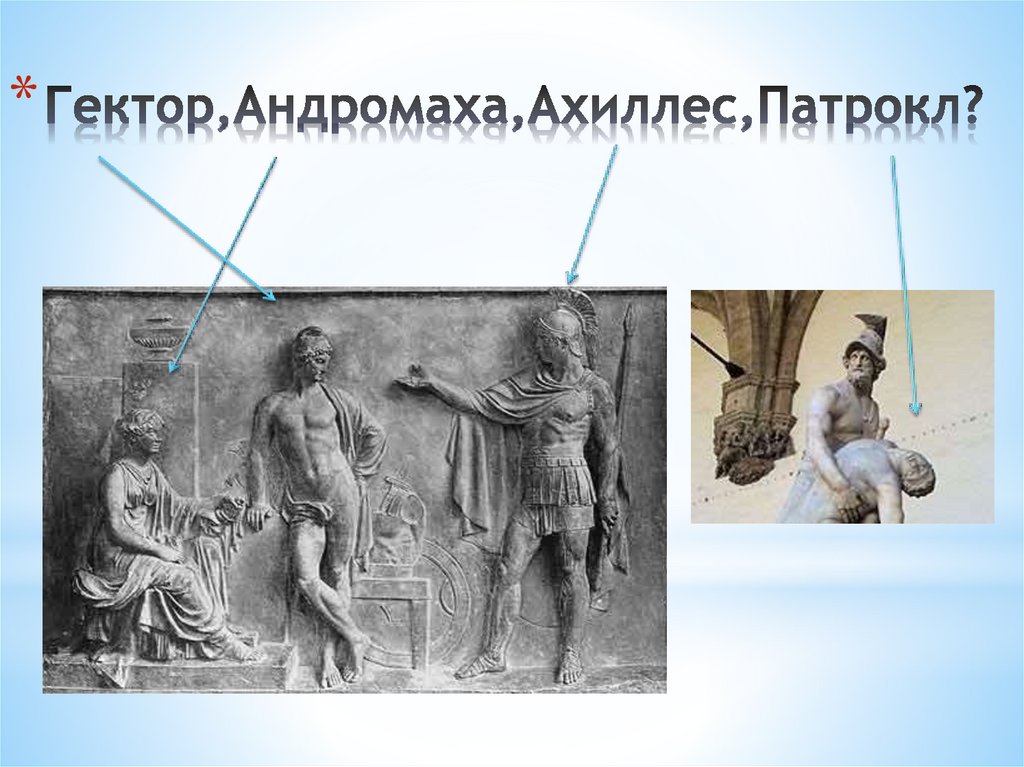 * Гектор,Андромаха,Ахиллес,Патрокл?